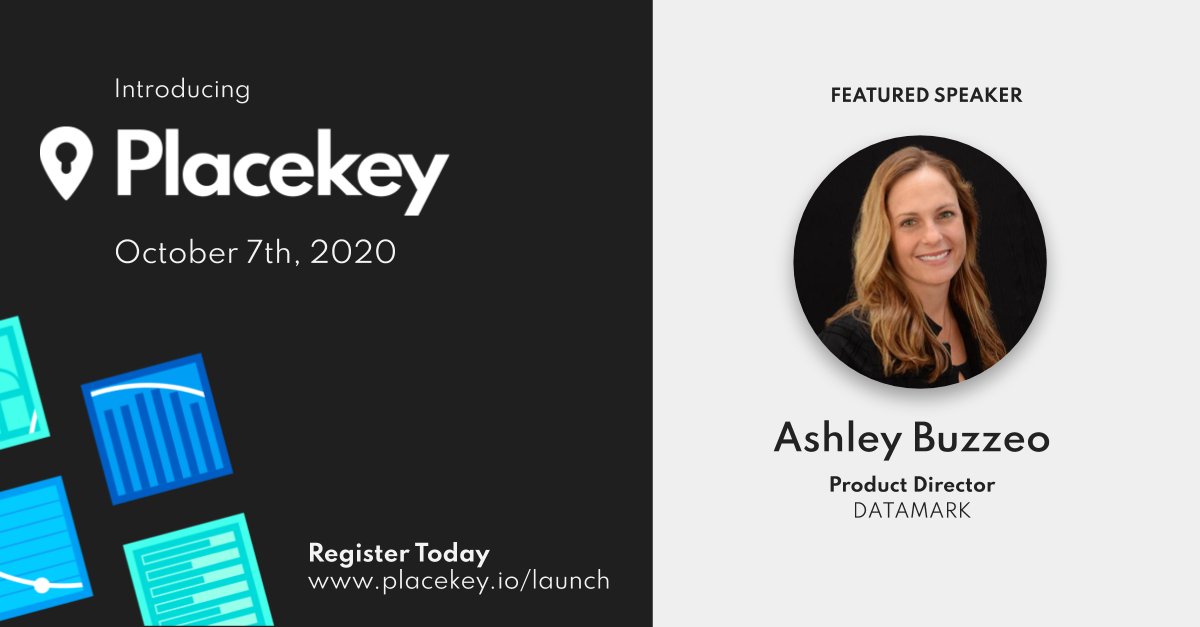 Introducing

Placekey

October 7th, 2020

Register Today
www.placekey.io/launch

FEATURED SPEAKER

Ashley Buzzeo

Product Director
DATAMARK